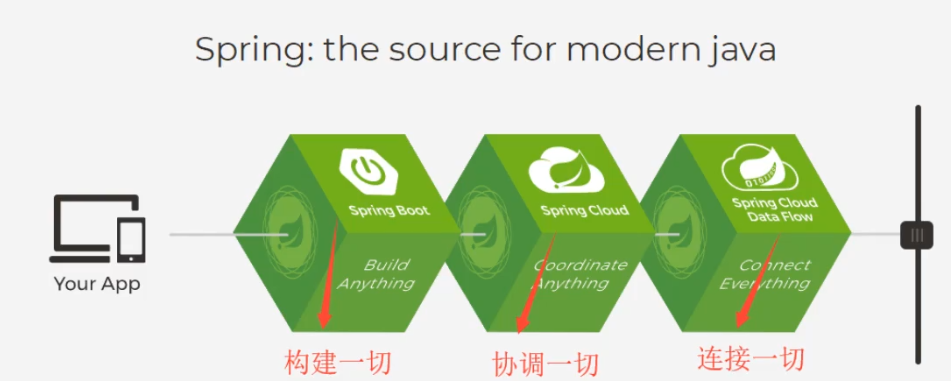 Spring: the source for modern java

Your App

Spring Boot
Build Anything

Spring Cloud
Coordinate Anything

Spring Cloud Data Flow
Connect Everything

构建一切

协调一切

连接一切